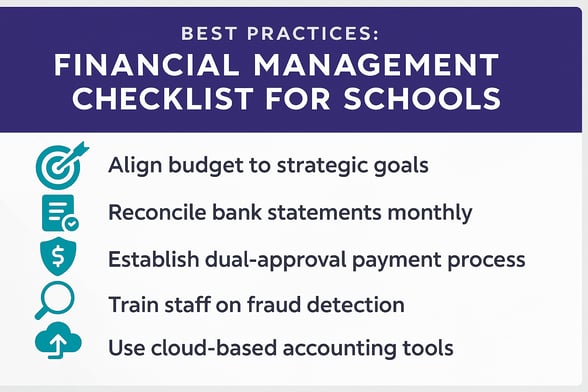 BEST PRACTICES:
FINANCIAL MANAGEMENT CHECKLIST FOR SCHOOLS

Align budget to strategic goals

Reconcile bank statements monthly

Establish dual-approval payment process

Train staff on fraud detection

Use cloud-based accounting tools